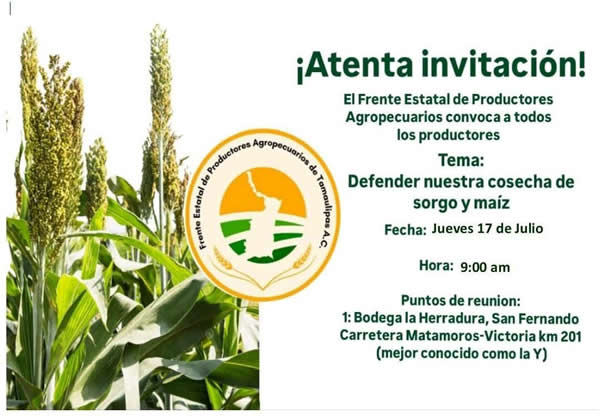 Frente Estatal de Productores Agropecuarios de Tamaulipas A.C.

¡Atenta invitación!

El Frente Estatal de Productores Agropecuarios convoca a todos los productores

Tema:
Defender nuestra cosecha de sorgo y maíz

Fecha: Jueves 17 de Julio

Hora: 9:00 am

Puntos de reunion:
1: Bodega la Herradura, San Fernando Carretera Matamoros-Victoria km 201 (mejor conocido como la Y)